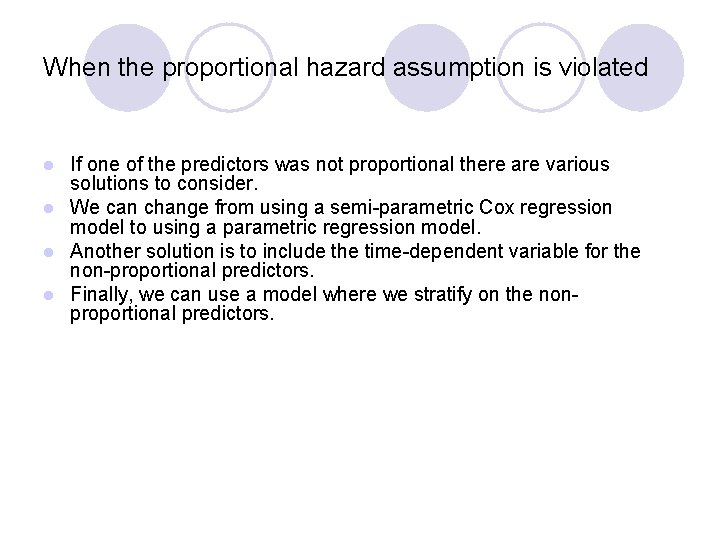 When the proportional hazard assumption is violated

- If one of the predictors was not proportional there are various solutions to consider.
- We can change from using a semi-parametric Cox regression model to using a parametric regression model.
- Another solution is to include the time-dependent variable for the non-proportional predictors.
- Finally, we can use a model where we stratify on the non-proportional predictors.